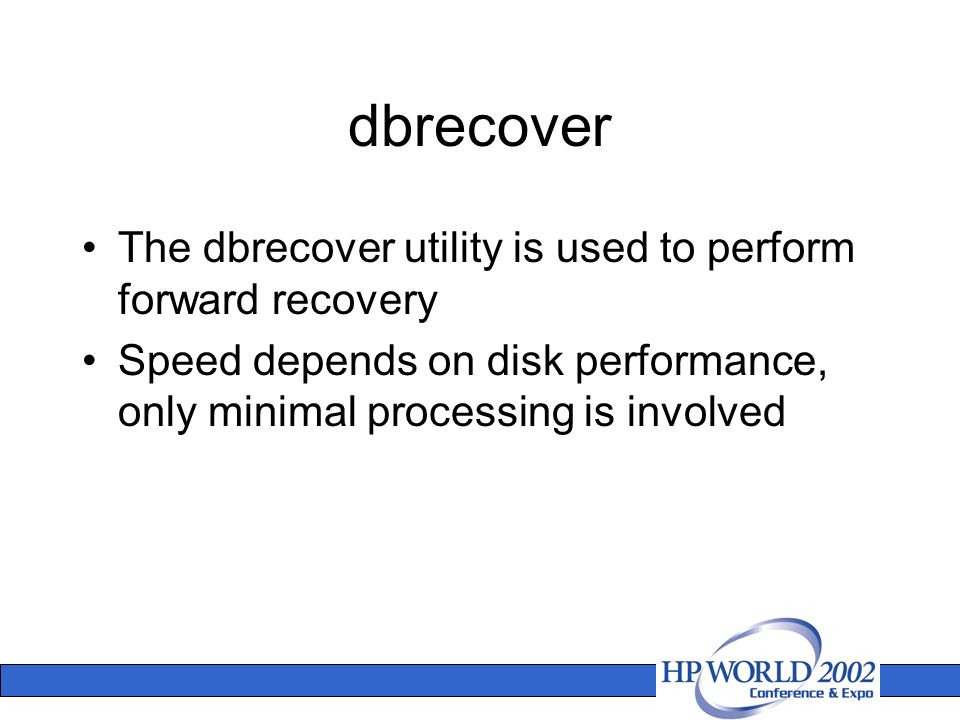 dbrecover

• The dbrecover utility is used to perform forward recovery
• Speed depends on disk performance, only minimal processing is involved

HP WORLD 2002
Conference & Expo